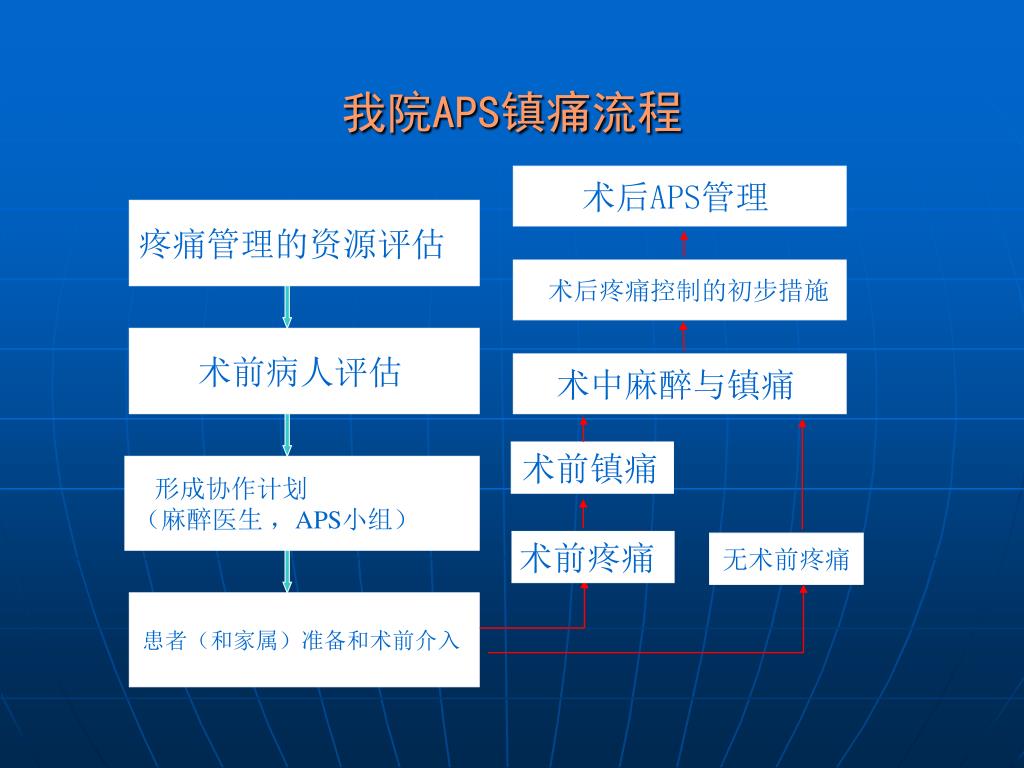 我院APS镇痛流程

疼痛管理的资源评估

术前病人评估

形成协作计划
（麻醉医生， APS小组）

患者（和家属）准备和术前介入

术后APS管理

术后疼痛控制的初步措施

术中麻醉与镇痛

术前镇痛

术前疼痛

无术前疼痛